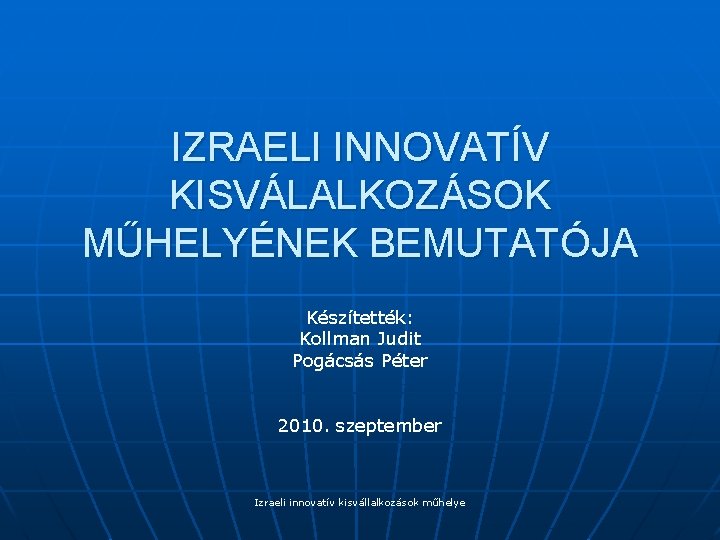 IZRAELI INNOVATÍV KISVÁLALKOZÁSOK MŰHELYÉNEK BEMUTATÓJA

Készítették:
Kollman Judit
Pogácsás Péter

2010. szeptember

Izraeli innovatív kisvállalkozások műhelye